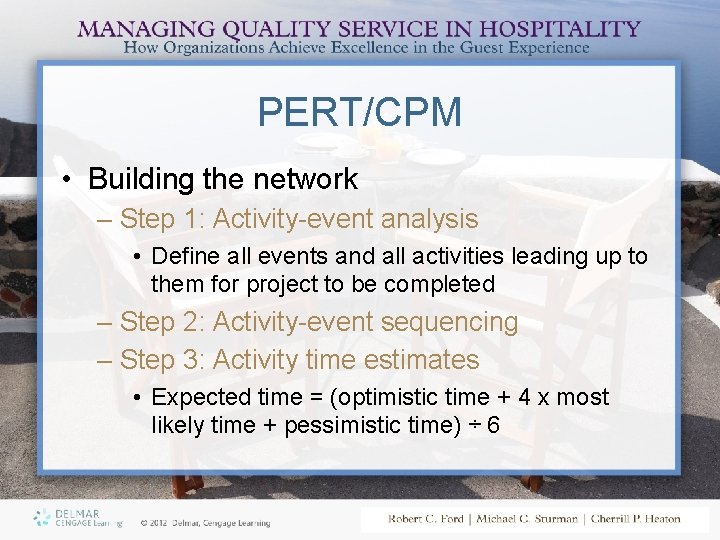 MANAGING QUALITY SERVICE IN HOSPITALITY
How Organizations Achieve Excellence in the Guest Experience

PERT/CPM

• Building the network
– Step 1: Activity-event analysis
• Define all events and all activities leading up to them for project to be completed
– Step 2: Activity-event sequencing
– Step 3: Activity time estimates
• Expected time = (optimistic time + 4 x most likely time + pessimistic time) ÷ 6

DELMAR CENGAGE Learning © 2012 Delmar, Cengage Learning

Robert C. Ford | Michael C. Sturman | Cherrill P. Heaton